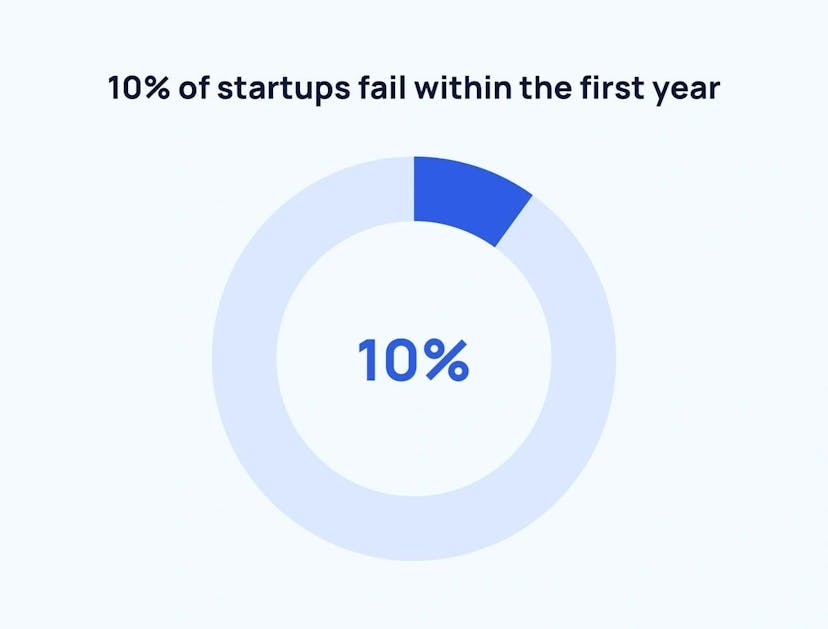 10% of startups fail within the first year

10%